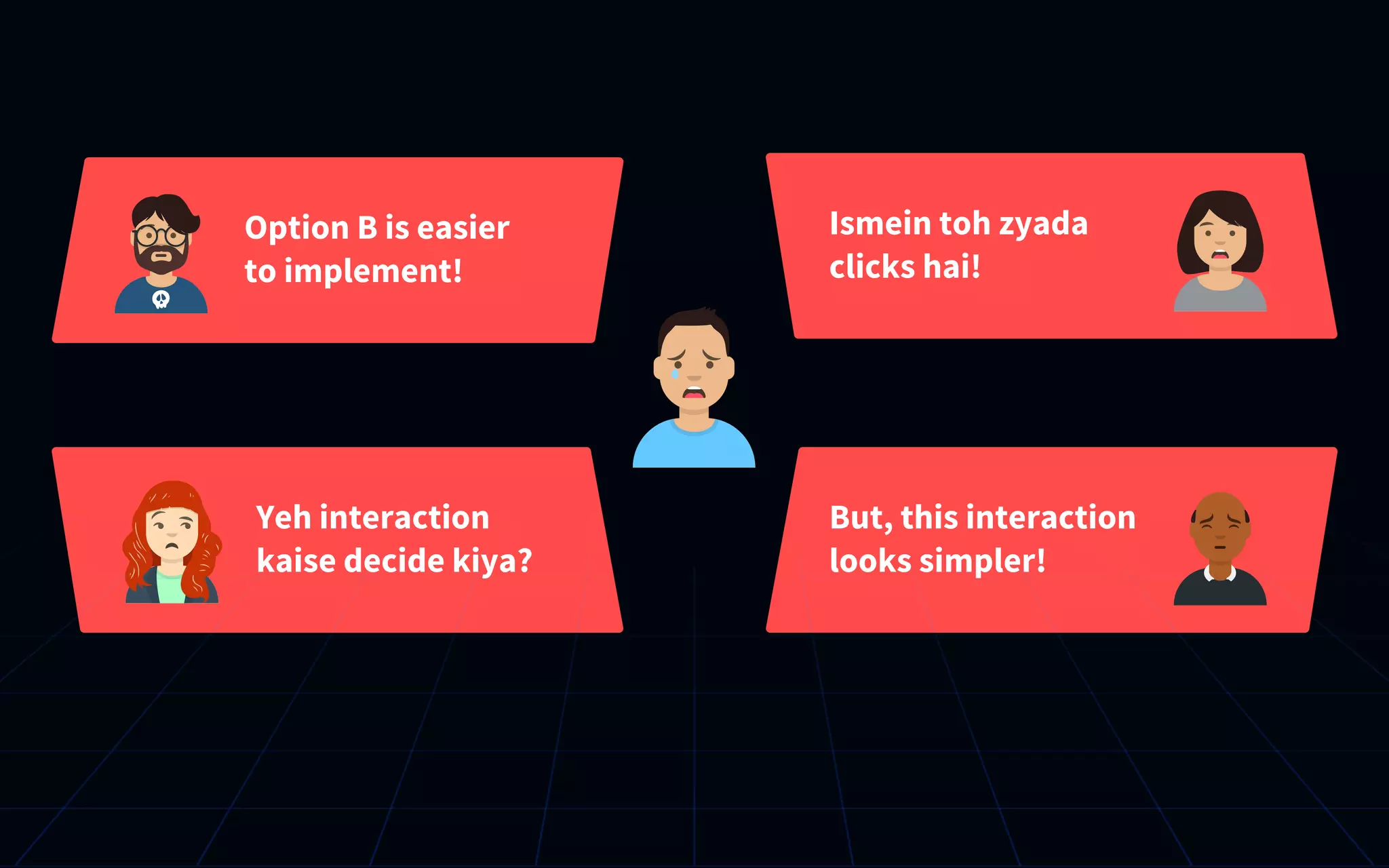 Option B is easier to implement!

Ismein toh zyada clicks hai!

Yeh interaction kaise decide kiya?

But, this interaction looks simpler!